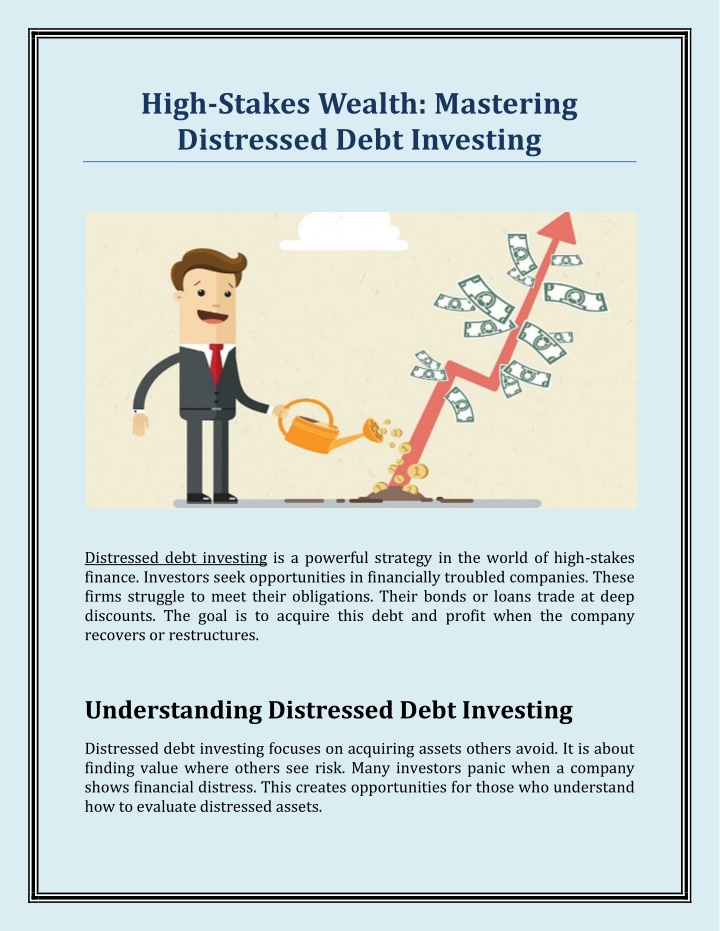 High-Stakes Wealth: Mastering Distressed Debt Investing

Distressed debt investing is a powerful strategy in the world of high-stakes finance. Investors seek opportunities in financially troubled companies. These firms struggle to meet their obligations. Their bonds or loans trade at deep discounts. The goal is to acquire this debt and profit when the company recovers or restructures.

Understanding Distressed Debt Investing

Distressed debt investing focuses on acquiring assets others avoid. It is about finding value where others see risk. Many investors panic when a company shows financial distress. This creates opportunities for those who understand how to evaluate distressed assets.